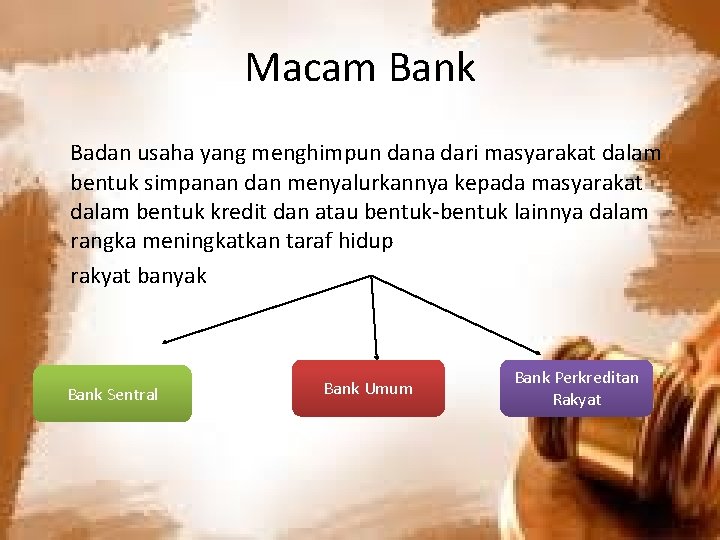 Macam Bank

Badan usaha yang menghimpun dana dari masyarakat dalam bentuk simpanan dan menyalurkannya kepada masyarakat dalam bentuk kredit dan atau bentuk-bentuk lainnya dalam rangka meningkatkan taraf hidup

rakyat banyak

Bank Sentral

Bank Umum

Bank Perkreditan Rakyat